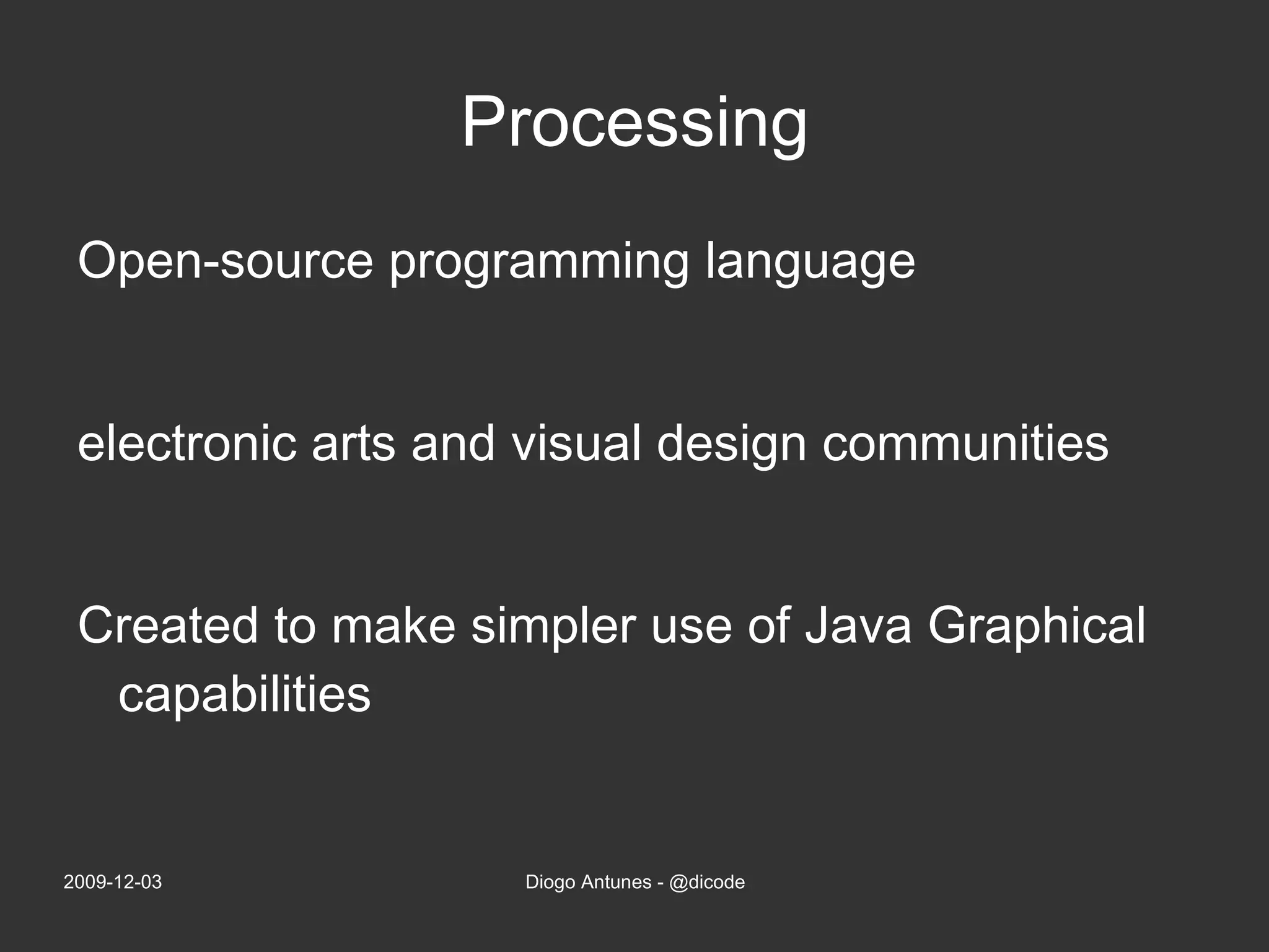 Processing

Open-source programming language

electronic arts and visual design communities

Created to make simpler use of Java Graphical capabilities

2009-12-03

Diogo Antunes - @dicode